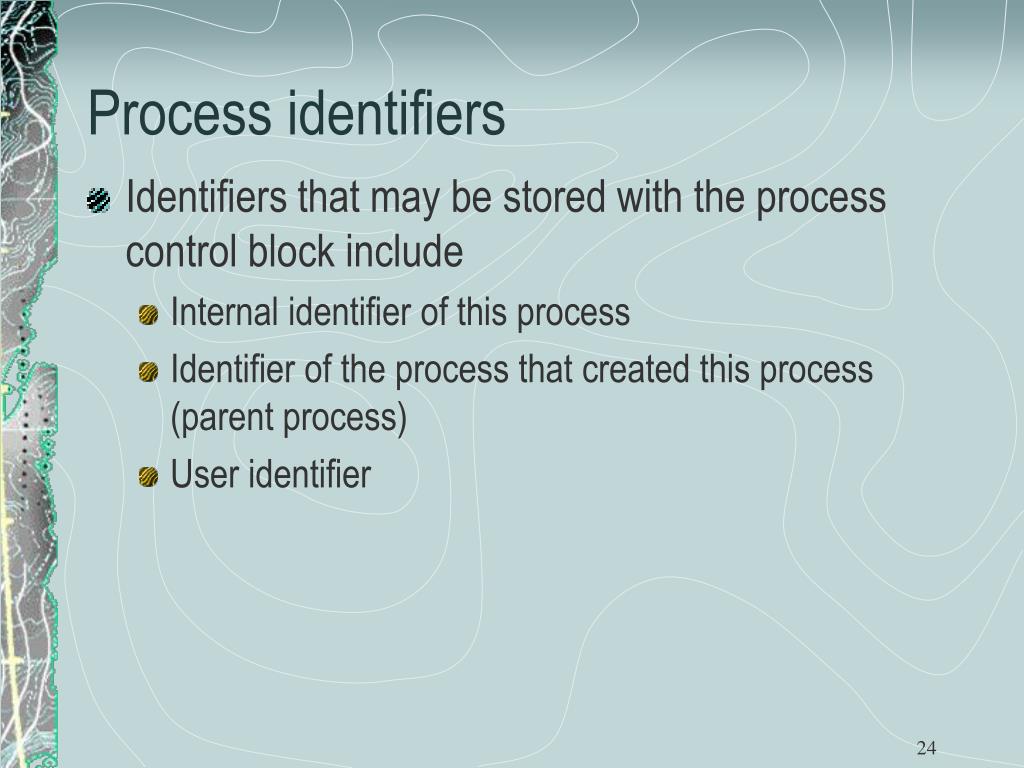 Process identifiers

Identifiers that may be stored with the process control block include

Internal identifier of this process

Identifier of the process that created this process (parent process)

User identifier

24